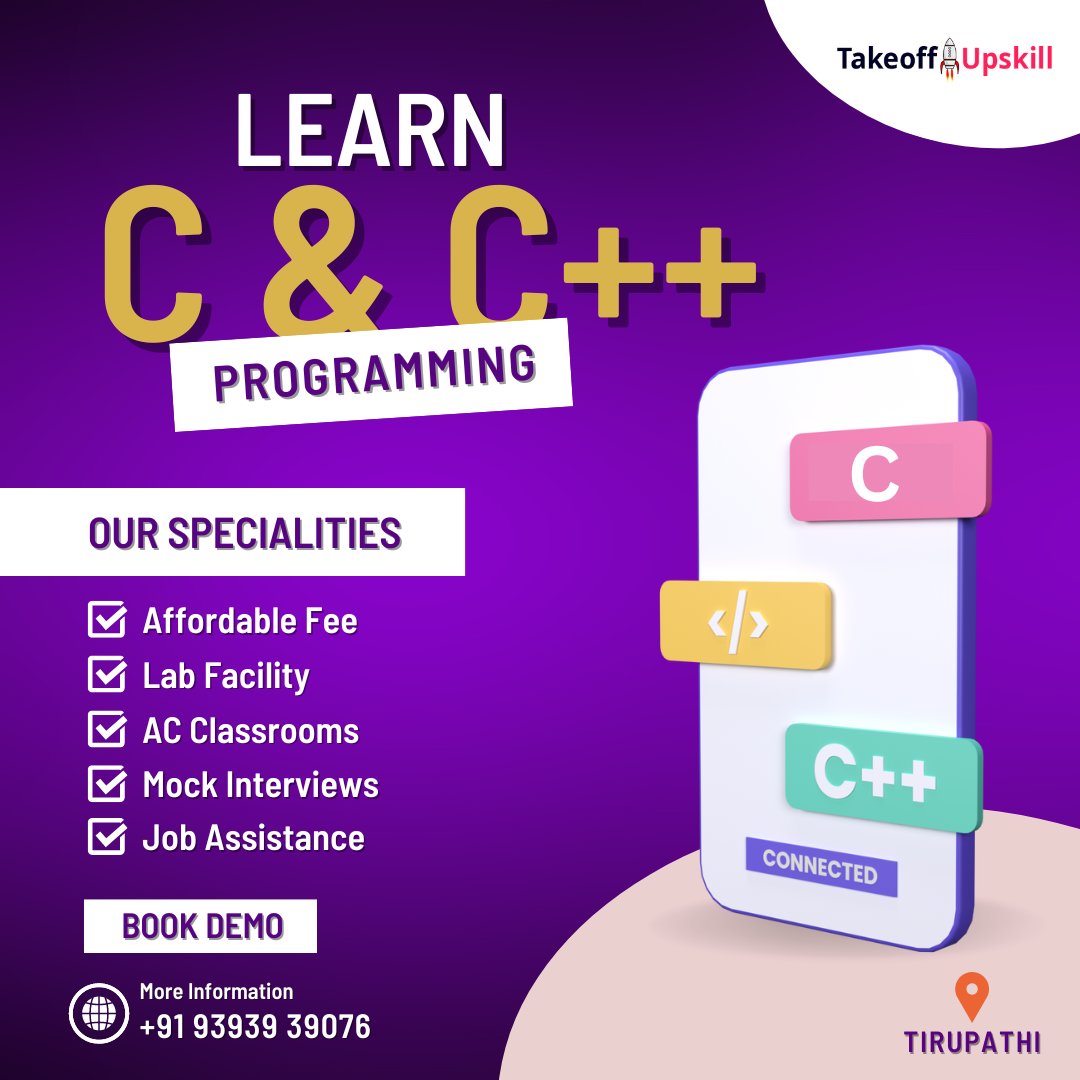 Takeoff Upskill

LEARN
C & C++
PROGRAMMING

OUR SPECIALITIES

Affordable Fee
Lab Facility
AC Classrooms
Mock Interviews
Job Assistance

BOOK DEMO

More Information
+91 93939 39076

C
</>
C++
CONNECTED

TIRUPATHI